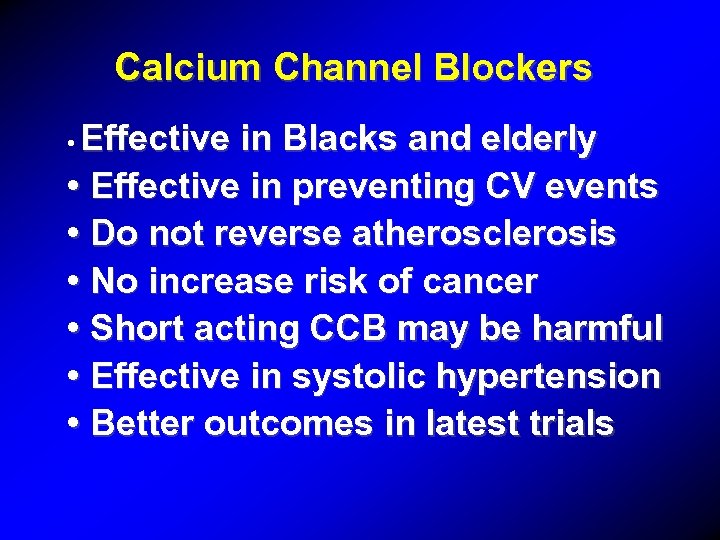 Calcium Channel Blockers

• Effective in Blacks and elderly
• Effective in preventing CV events
• Do not reverse atherosclerosis
• No increase risk of cancer
• Short acting CCB may be harmful
• Effective in systolic hypertension
• Better outcomes in latest trials